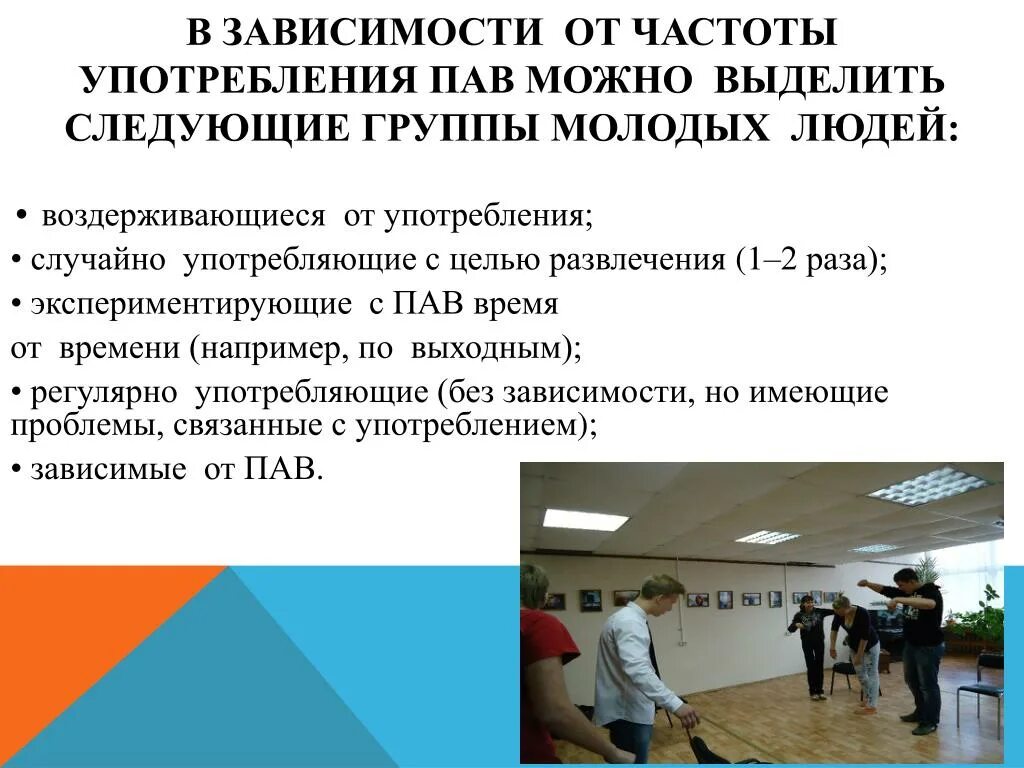 В ЗАВИСИМОСТИ ОТ ЧАСТОТЫ УПОТРЕБЛЕНИЯ ПАВ МОЖНО ВЫДЕЛИТЬ СЛЕДУЮЩИЕ ГРУППЫ МОЛОДЫХ ЛЮДЕЙ:

• воздерживающиеся от употребления;
• случайно употребляющие с целью развлечения (1–2 раза);
• экспериментирующие с ПАВ время от времени (например, по выходным);
• регулярно употребляющие (без зависимости, но имеющие проблемы, связанные с употреблением);
• зависимые от ПАВ.